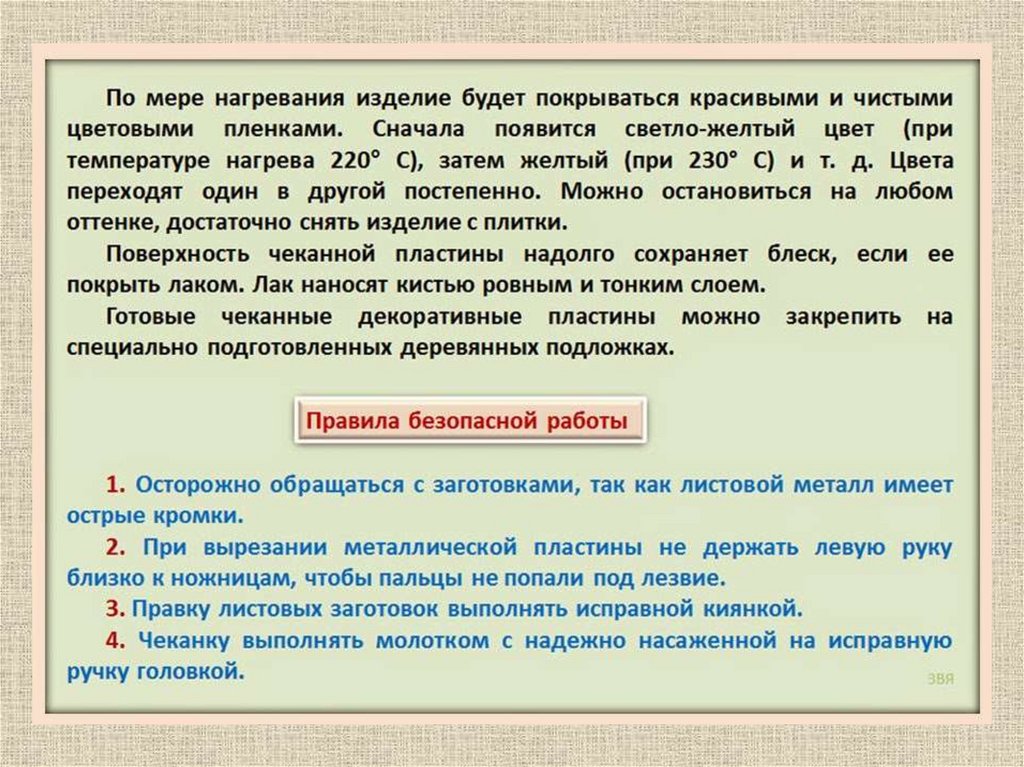 По мере нагревания изделие будет покрываться красивыми и чистыми цветовыми пленками. Сначала появится светло-желтый цвет (при температуре нагрева 220° С), затем желтый (при 230° С) и т. д. Цвета переходят один в другой постепенно. Можно остановиться на любом оттенке, достаточно снять изделие с плитки.

Поверхность чеканной пластины надолго сохраняет блеск, если ее покрыть лаком. Лак наносят кистью ровным и тонким слоем.

Готовые чеканные декоративные пластины можно закрепить на специально подготовленных деревянных подложках.

Правила безопасной работы

1. Осторожно обращаться с заготовками, так как листовой металл имеет острые кромки.

2. При вырезании металлической пластины не держать левую руку близко к ножницам, чтобы пальцы не попали под лезвие.

3. Правку листовых заготовок выполнять исправной киянкой.

4. Чеканку выполнять молотком с надежно насаженной на исправную ручку головкой.

ЗВЯ